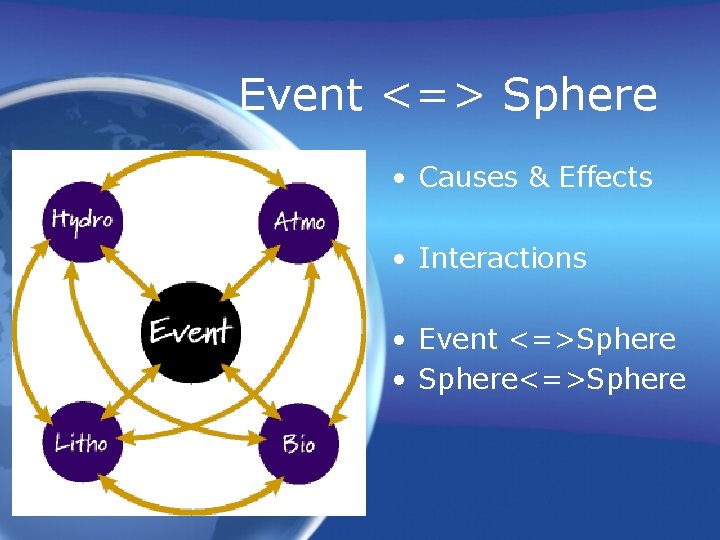 Event <=> Sphere

Hydro

Atmo

Event

Litho

Bio

• Causes & Effects

• Interactions

• Event <=>Sphere
• Sphere<=>Sphere